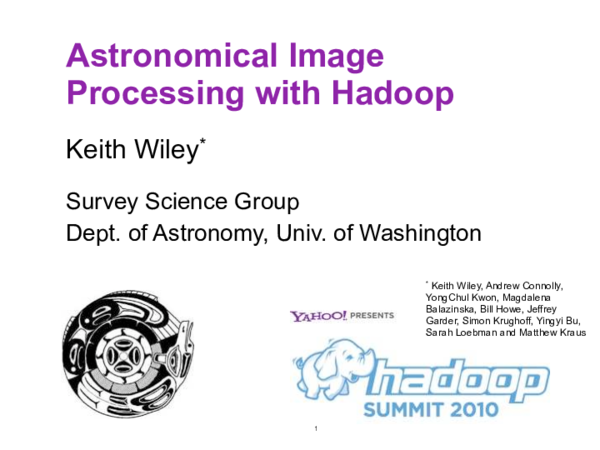 Astronomical Image Processing with Hadoop

Keith Wiley*

Survey Science Group
Dept. of Astronomy, Univ. of Washington

* Keith Wiley, Andrew Connolly, YongChul Kwon, Magdalena Balazinska, Bill Howe, Jeffrey Garder, Simon Krughoff, Yingyi Bu, Sarah Loebman and Matthew Kraus

YAHOO! PRESENTS

hadoop
SUMMIT 2010

1